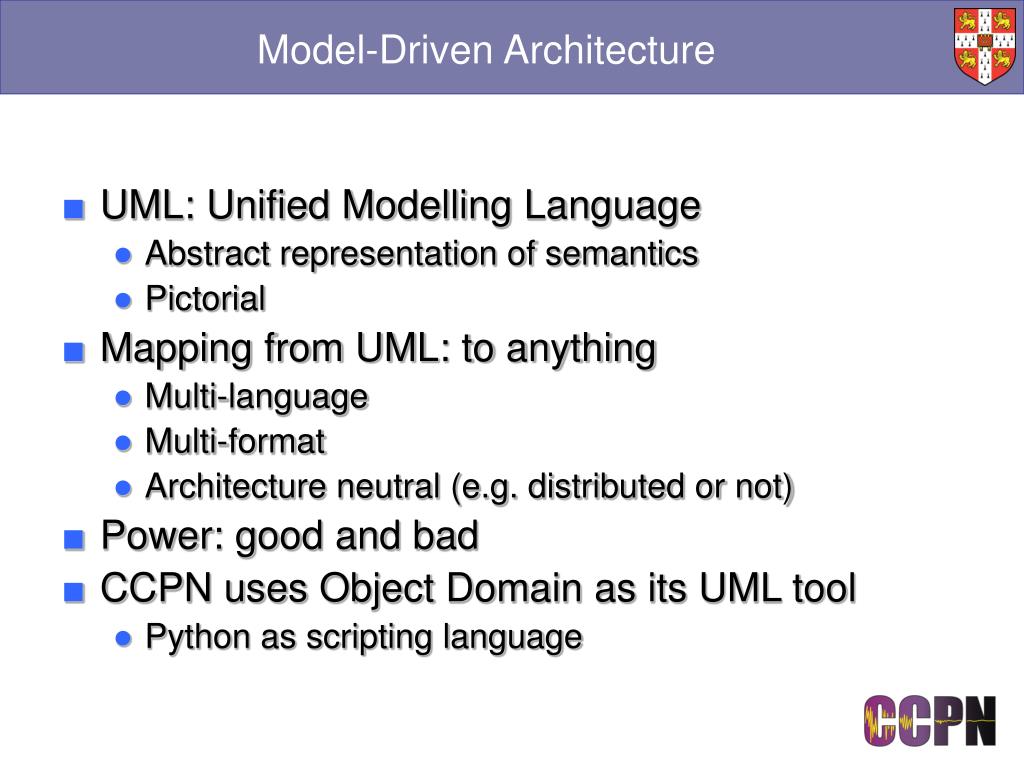 Model-Driven Architecture

- UML: Unified Modelling Language
  - Abstract representation of semantics
  - Pictorial
- Mapping from UML: to anything
  - Multi-language
  - Multi-format
  - Architecture neutral (e.g. distributed or not)
- Power: good and bad
- CCPN uses Object Domain as its UML tool
  - Python as scripting language

CCPN